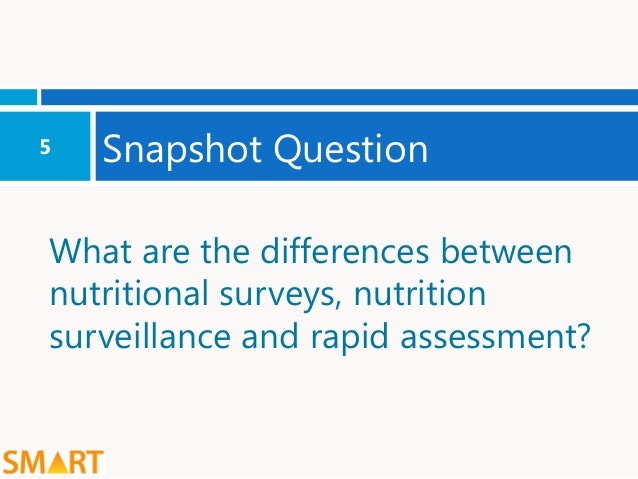 5

Snapshot Question

What are the differences between nutritional surveys, nutrition surveillance and rapid assessment?

SMART